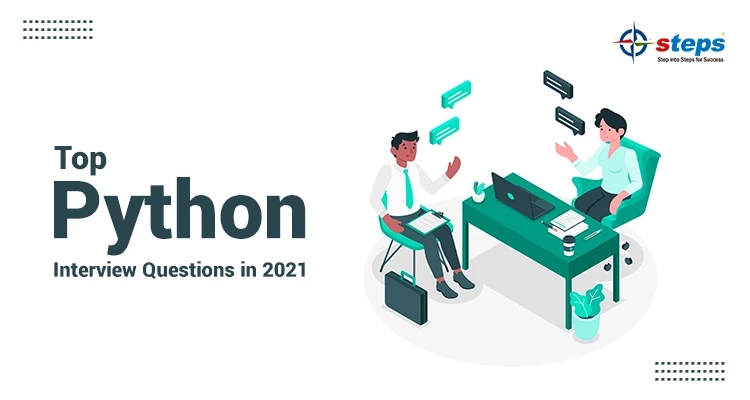 steps
Step into Steps for Success

Top
Python
Interview Questions in 2021